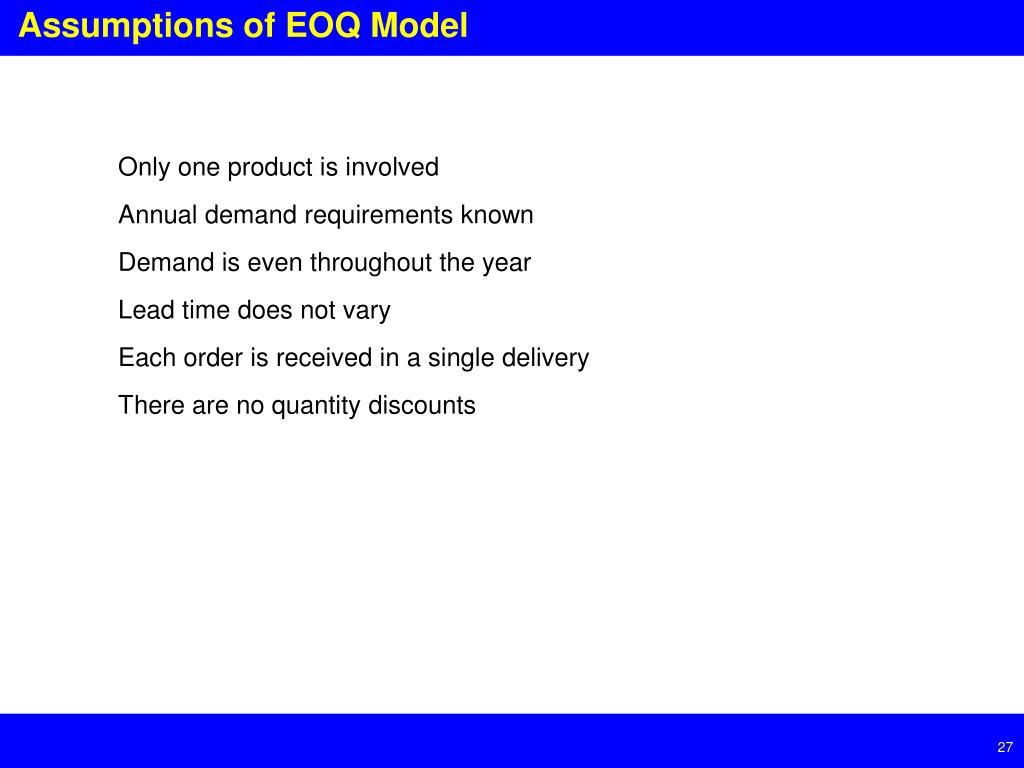 Assumptions of EOQ Model

Only one product is involved

Annual demand requirements known

Demand is even throughout the year

Lead time does not vary

Each order is received in a single delivery

There are no quantity discounts

27